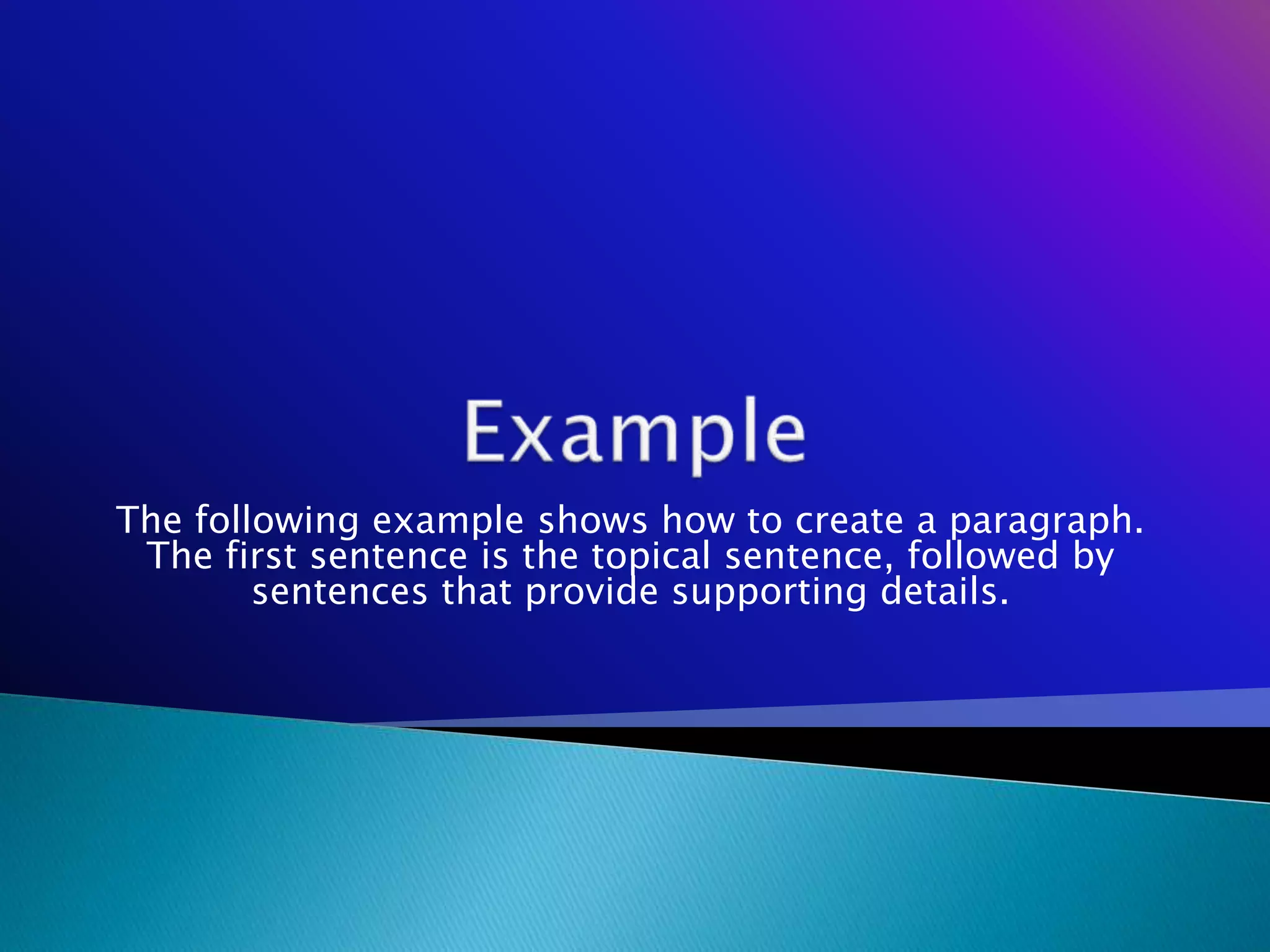 Example

The following example shows how to create a paragraph. The first sentence is the topical sentence, followed by sentences that provide supporting details.